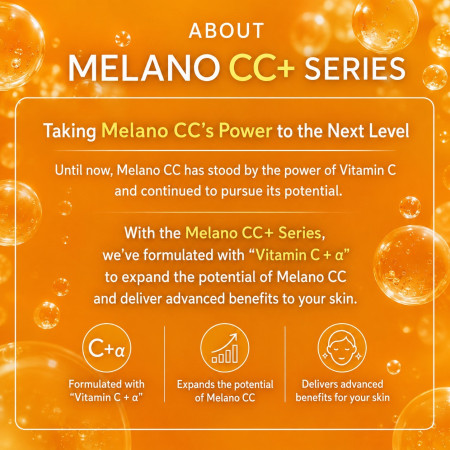 ABOUT
MELANO CC+ SERIES

Taking Melano CC's Power to the Next Level

Until now, Melano CC has stood by the power of Vitamin C and continued to pursue its potential.

With the Melano CC+ Series, we've formulated with "Vitamin C + α" to expand the potential of Melano CC and deliver advanced benefits to your skin.

C+α

Formulated with "Vitamin C + α"

Expands the potential of Melano CC

Delivers advanced benefits for your skin